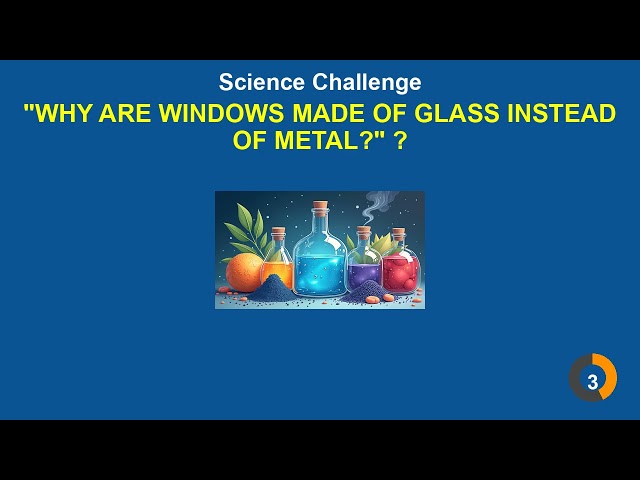 Science Challenge
"WHY ARE WINDOWS MADE OF GLASS INSTEAD OF METAL?" ?

3